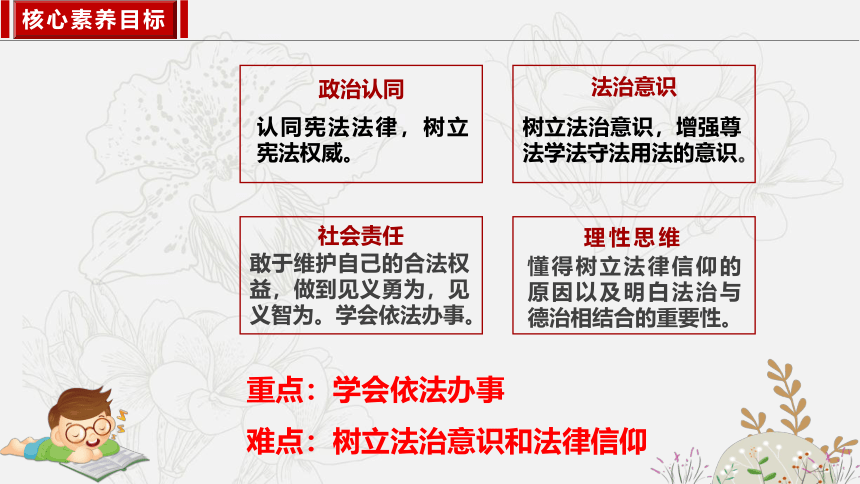 核心素养目标

政治认同
认同宪法法律，树立宪法权威。

法治意识
树立法治意识，增强尊法学法守法用法的意识。

社会责任
敢于维护自己的合法权益，做到见义勇为，见义智为。学会依法办事。

理性思维
懂得树立法律信仰的原因以及明白法治与德治相结合的重要性。

重点：学会依法办事

难点：树立法治意识和法律信仰